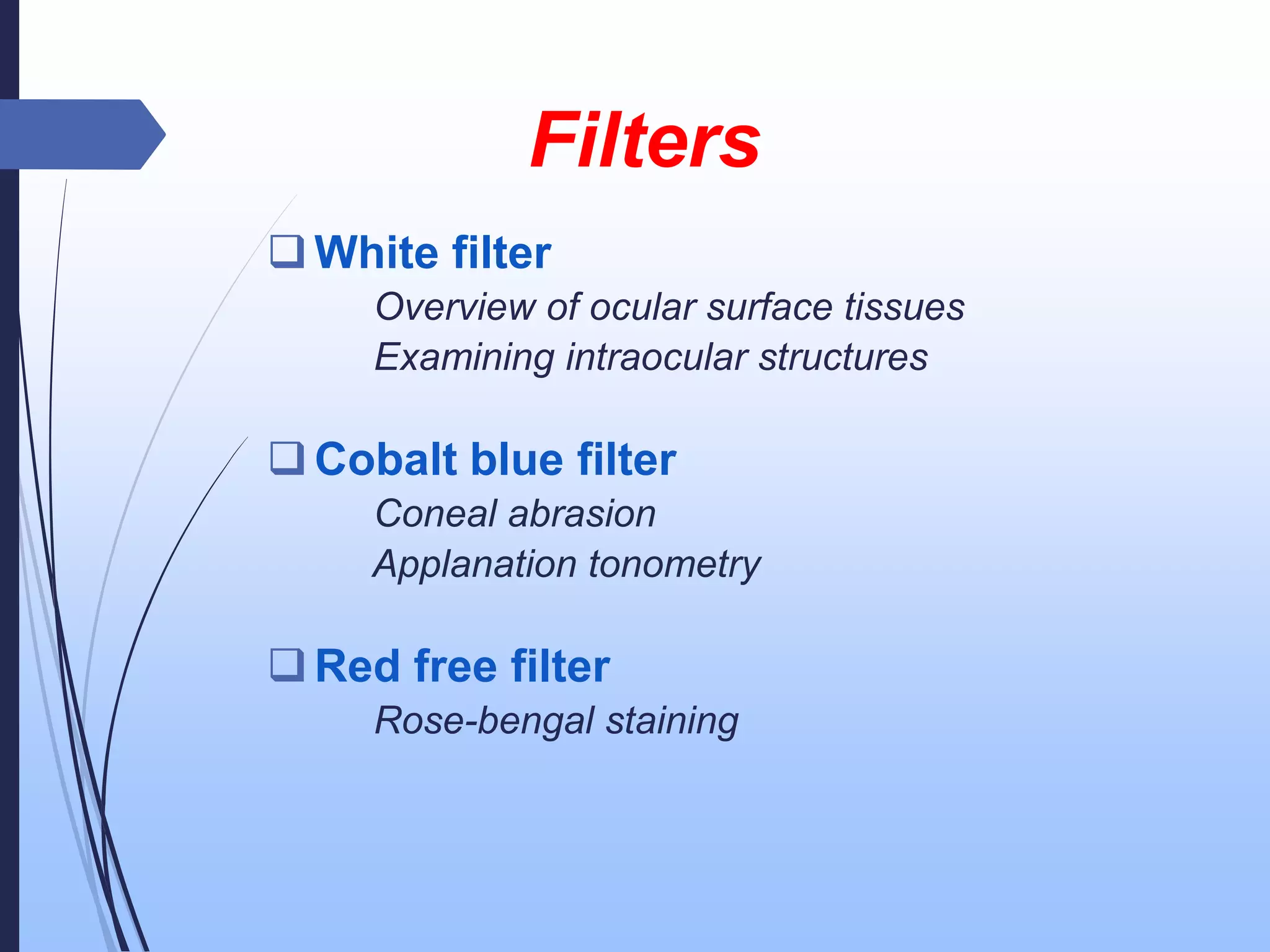 Filters

❑ White filter

Overview of ocular surface tissues

Examining intraocular structures

❑ Cobalt blue filter

Coneal abrasion

Applanation tonometry

❑ Red free filter

Rose-bengal staining